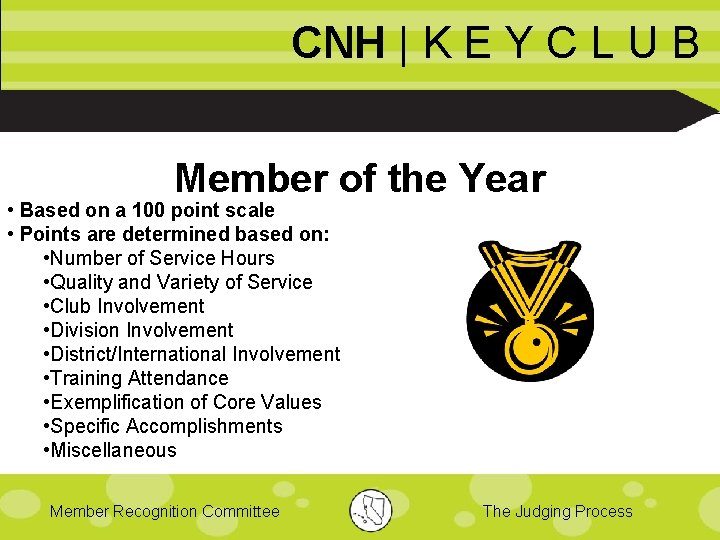 CNH | K E Y C L U B

Member of the Year

• Based on a 100 point scale
• Points are determined based on:
•Number of Service Hours
•Quality and Variety of Service
•Club Involvement
•Division Involvement
•District/International Involvement
•Training Attendance
•Exemplification of Core Values
•Specific Accomplishments
•Miscellaneous

Member Recognition Committee

The Judging Process